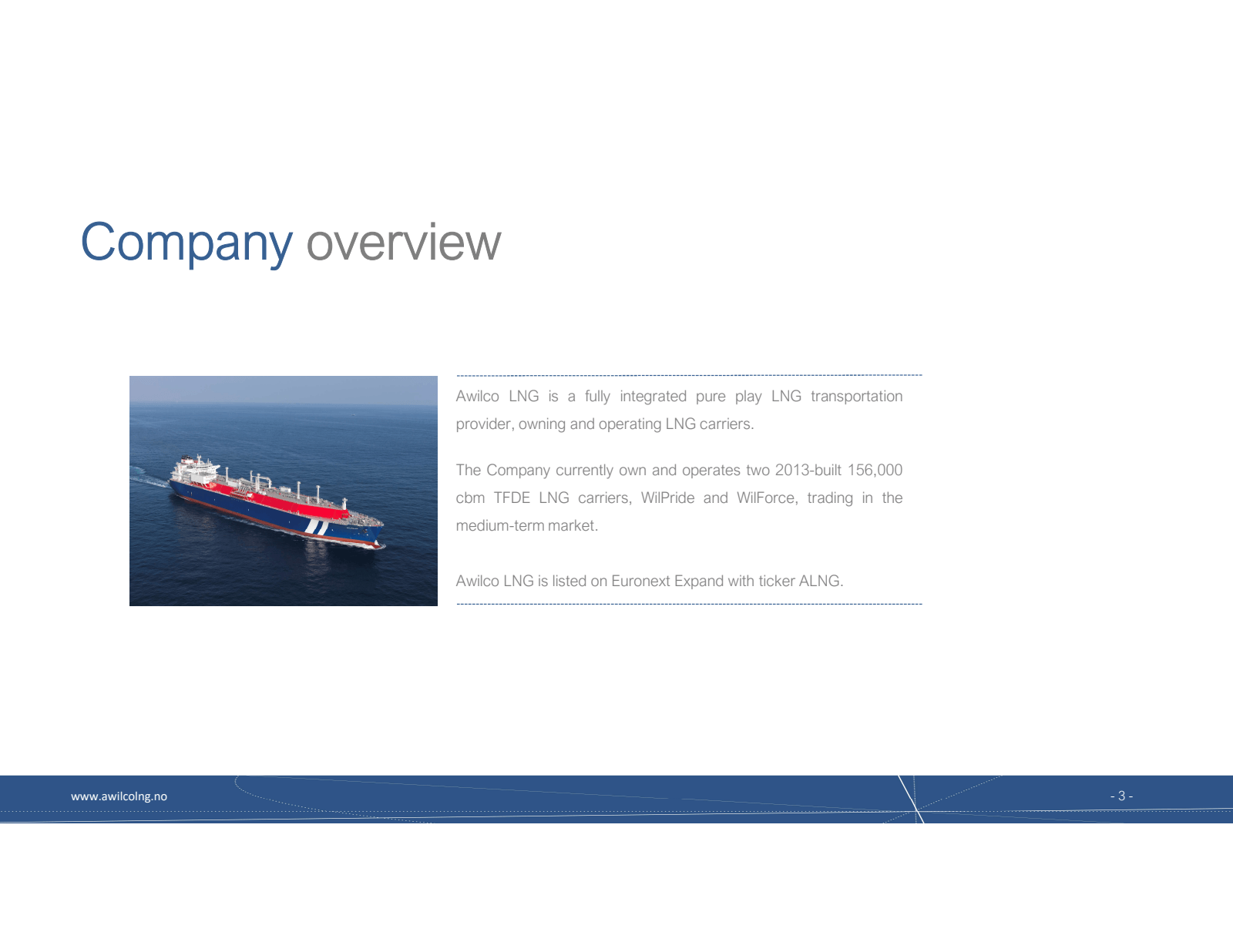 Company overview

Awilco LNG is a fully integrated pure play LNG transportation provider, owning and operating LNG carriers.

The Company currently own and operates two 2013-built 156,000 cbm TFDE LNG carriers, WilPride and WilForce, trading in the medium-term market.

Awilco LNG is listed on Euronext Expand with ticker ALNG.

www.awilcolng.no

- 3 -